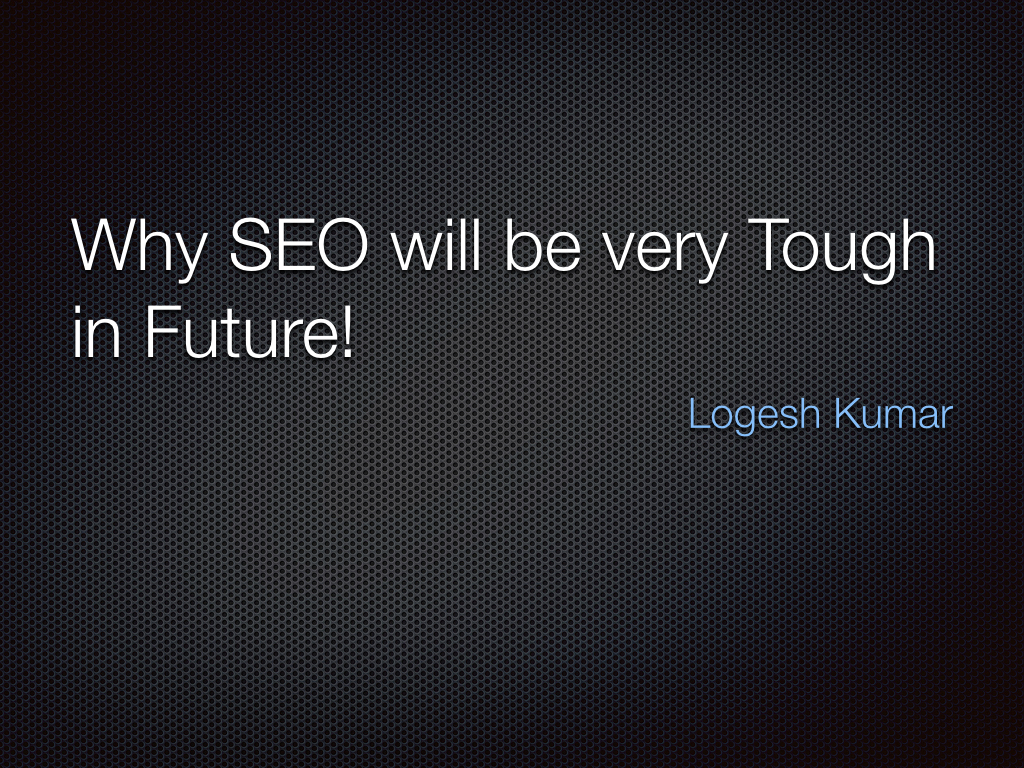 Why SEO will be very Tough in Future!

Logesh Kumar